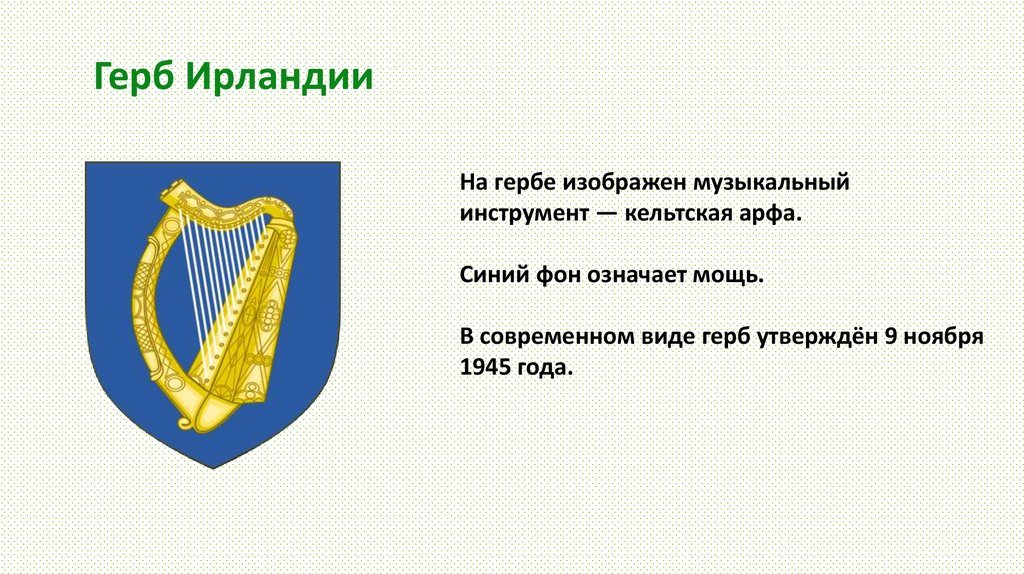 Герб Ирландии

На гербе изображен музыкальный инструмент — кельтская арфа.

Синий фон означает мощь.

В современном виде герб утверждён 9 ноября 1945 года.